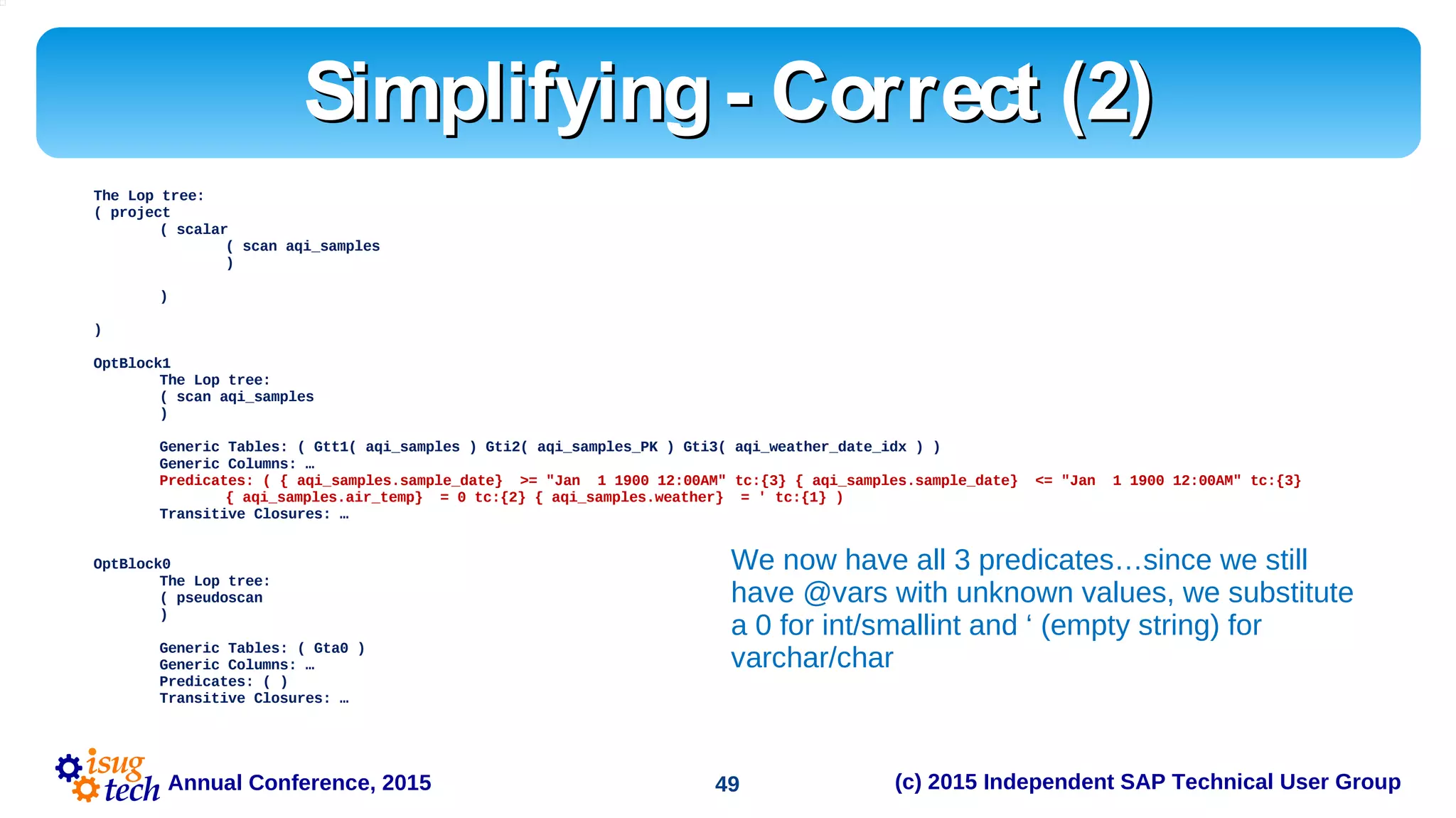 Simplifying - Correct (2)

The Lop tree:
( project
        ( scalar
                ( scan aqi_samples
                )

        )

)

OptBlock1
        The Lop tree:
        ( scan aqi_samples
        )

        Generic Tables: ( Gtt1( aqi_samples ) Gti2( aqi_samples_PK ) Gti3( aqi_weather_date_idx ) )
        Generic Columns: …
        Predicates: ( { aqi_samples.sample_date}  >= "Jan  1 1900 12:00AM" tc:{3} { aqi_samples.sample_date}  <= "Jan  1 1900 12:00AM" tc:{3}
                { aqi_samples.air_temp}  = 0 tc:{2} { aqi_samples.weather}  = ' tc:{1} )
        Transitive Closures: …

OptBlock0
        The Lop tree:
        ( pseudoscan
        )

        Generic Tables: ( Gta0 )
        Generic Columns: …
        Predicates: ( )
        Transitive Closures: …

We now have all 3 predicates…since we still have @vars with unknown values, we substitute a 0 for int/smallint and ‘ (empty string) for varchar/char

isug tech Annual Conference, 2015

49

(c) 2015 Independent SAP Technical User Group